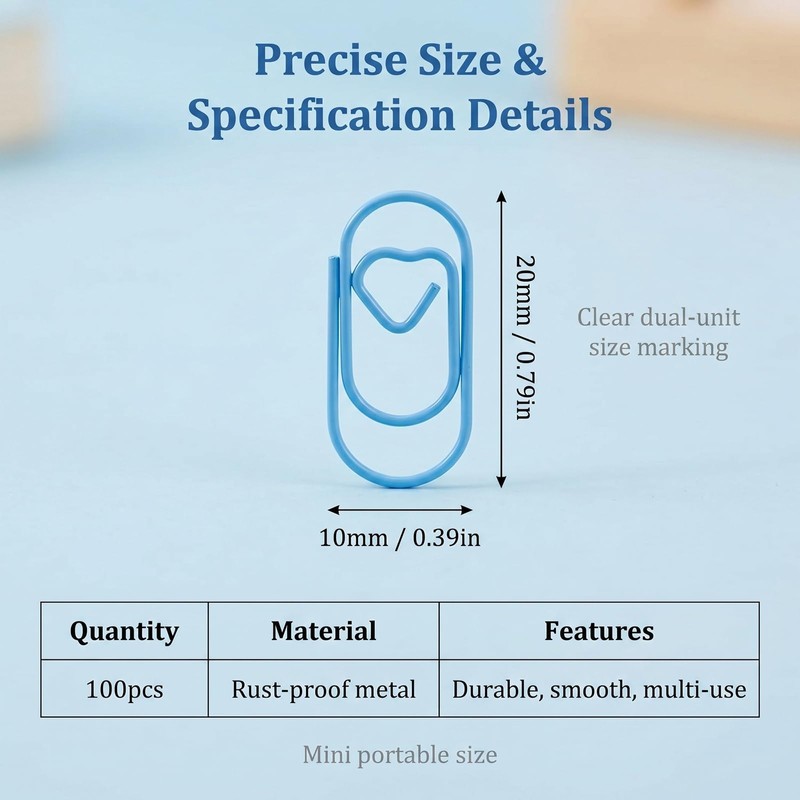 Precise Size & Specification Details

20mm / 0.79in

Clear dual-unit size marking

10mm / 0.39in

| Quantity | Material | Features |
|---|---|---|
| 100pcs | Rust-proof metal | Durable, smooth, multi-use |

Mini portable size